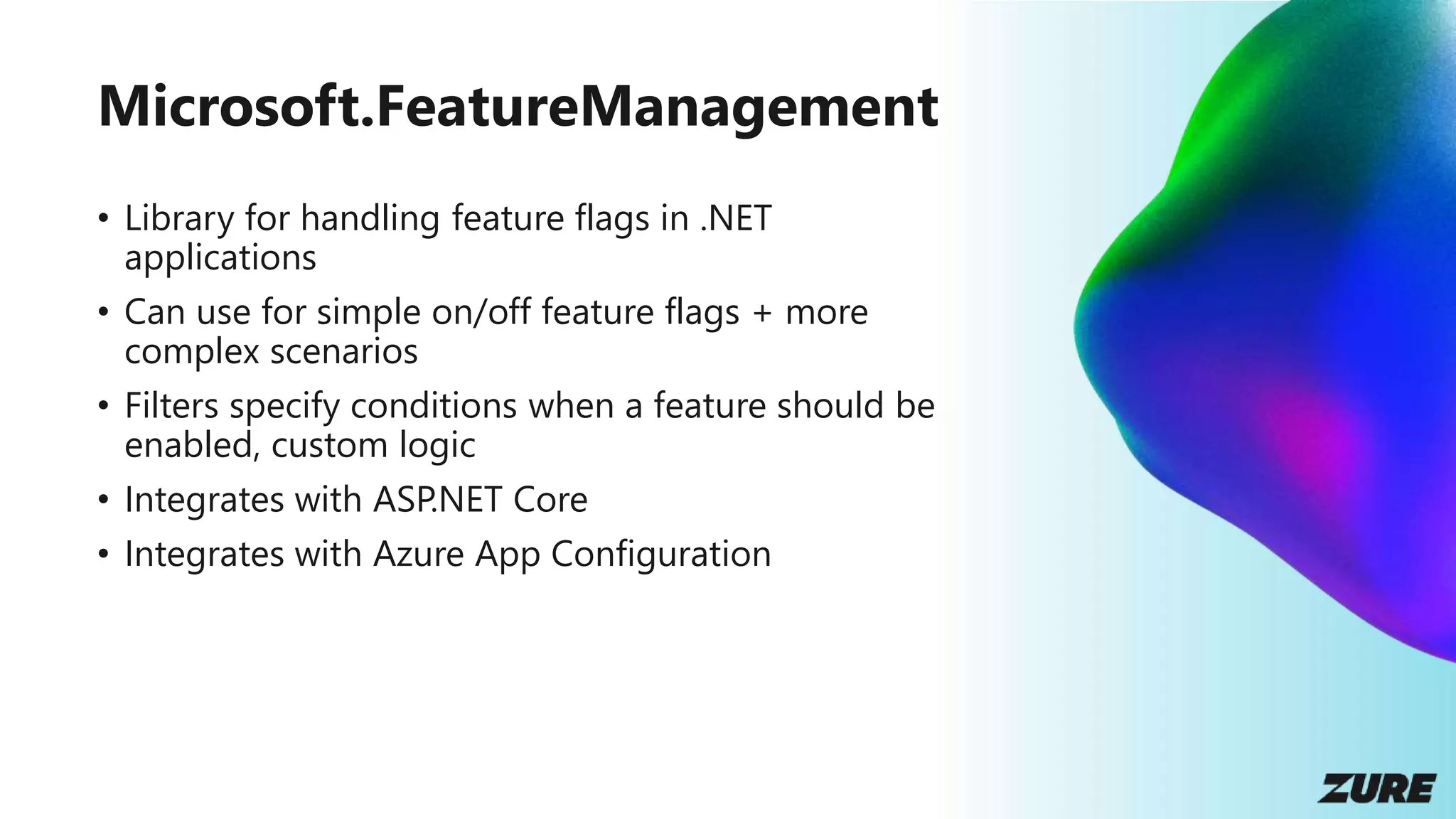 Microsoft.FeatureManagement

• Library for handling feature flags in .NET applications

• Can use for simple on/off feature flags + more complex scenarios

• Filters specify conditions when a feature should be enabled, custom logic

• Integrates with ASP.NET Core

• Integrates with Azure App Configuration

ZURE